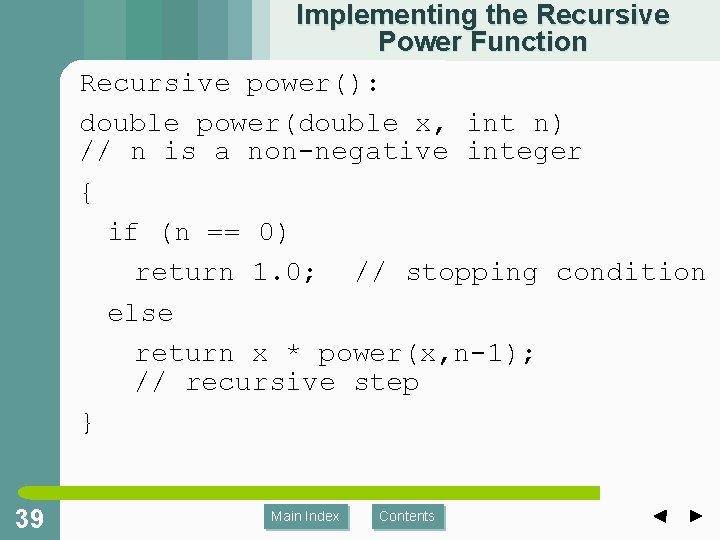 Implementing the Recursive Power Function

Recursive power():

double power(double x, int n)
// n is a non-negative integer

{
  if (n == 0)
    return 1.0;  // stopping condition
  else
    return x * power(x,n-1);
    // recursive step
}

39

Main Index

Contents